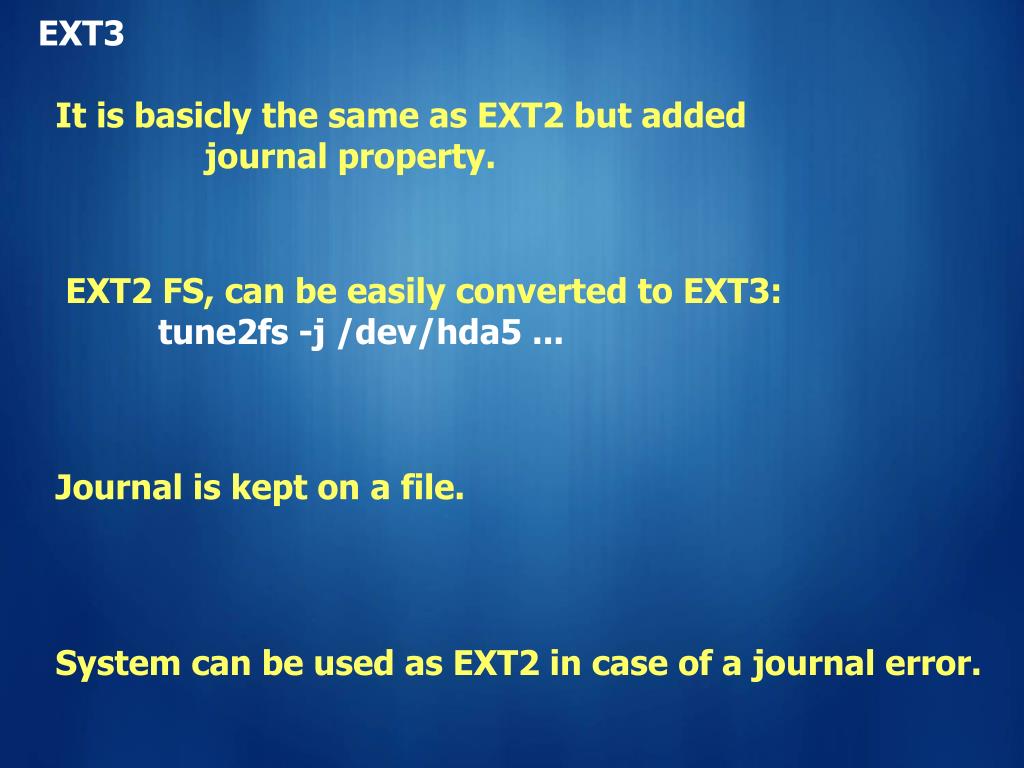 EXT3

It is basicly the same as EXT2 but added journal property.

EXT2 FS, can be easily converted to EXT3:
tune2fs -j /dev/hda5 ...

Journal is kept on a file.

System can be used as EXT2 in case of a journal error.